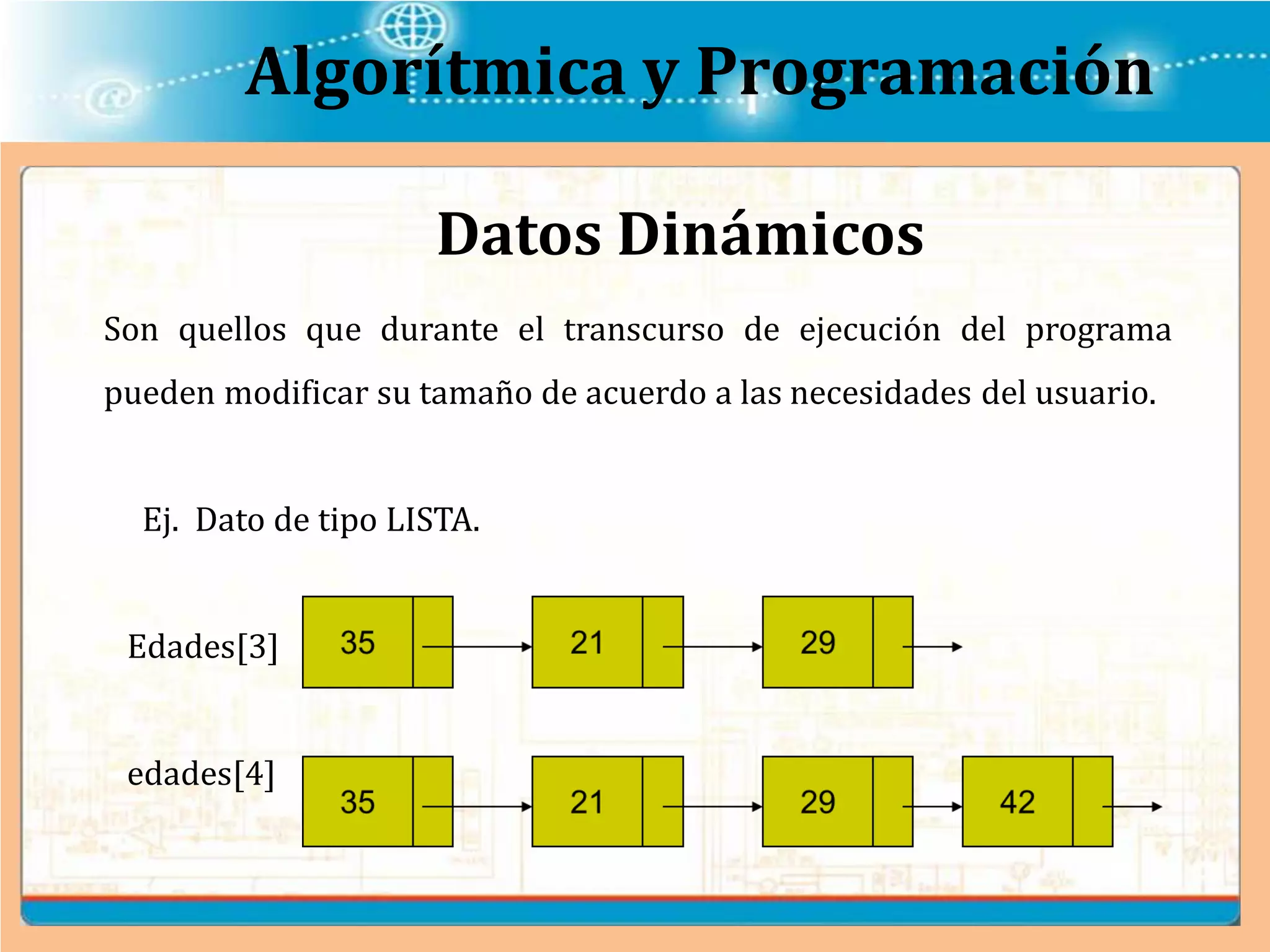 Algorítmica y Programación

Datos Dinámicos

Son quellos que durante el transcurso de ejecución del programa pueden modificar su tamaño de acuerdo a las necesidades del usuario.

Ej. Dato de tipo LISTA.

Edades[3]

35

21

29

edades[4]

35

21

29

42